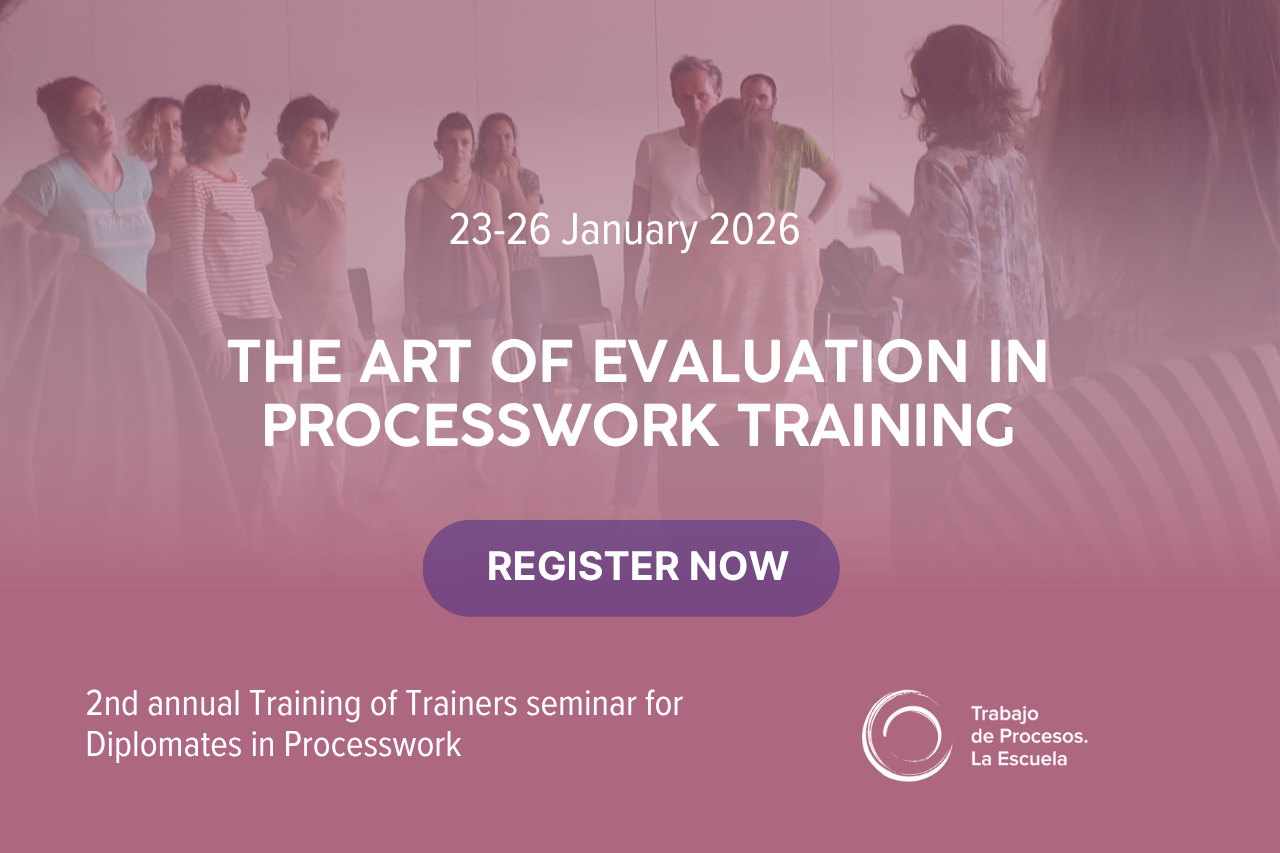 23-26 January 2026

THE ART OF EVALUATION IN PROCESSWORK TRAINING

REGISTER NOW

2nd annual Training of Trainers seminar for Diplomates in Processwork

Trabajo de Procesos. La Escuela